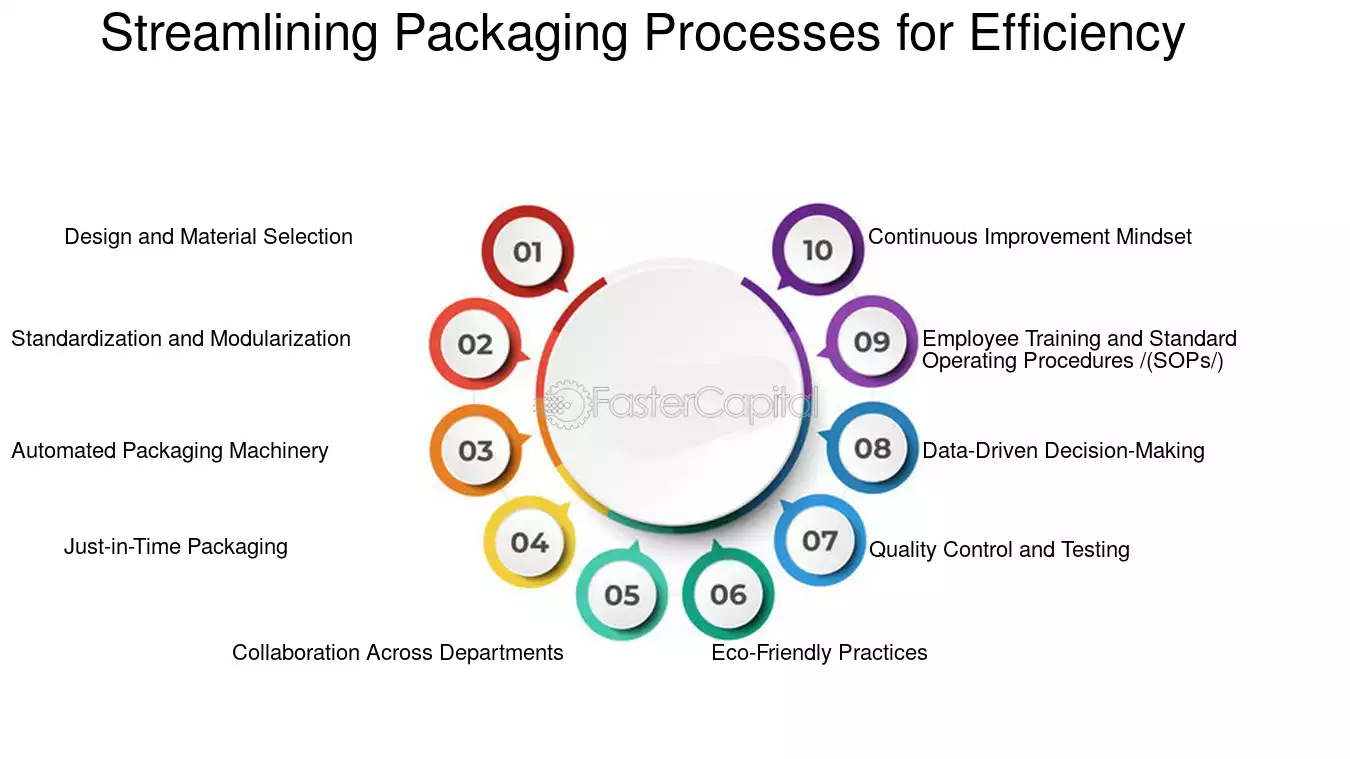 Streamlining Packaging Processes for Efficiency

01 Design and Material Selection

02 Standardization and Modularization

03 Automated Packaging Machinery

04 Just-in-Time Packaging

05 Collaboration Across Departments

06 Eco-Friendly Practices

07 Quality Control and Testing

08 Data-Driven Decision-Making

09 Employee Training and Standard Operating Procedures /(SOPs/)

10 Continuous Improvement Mindset

FasterCapital